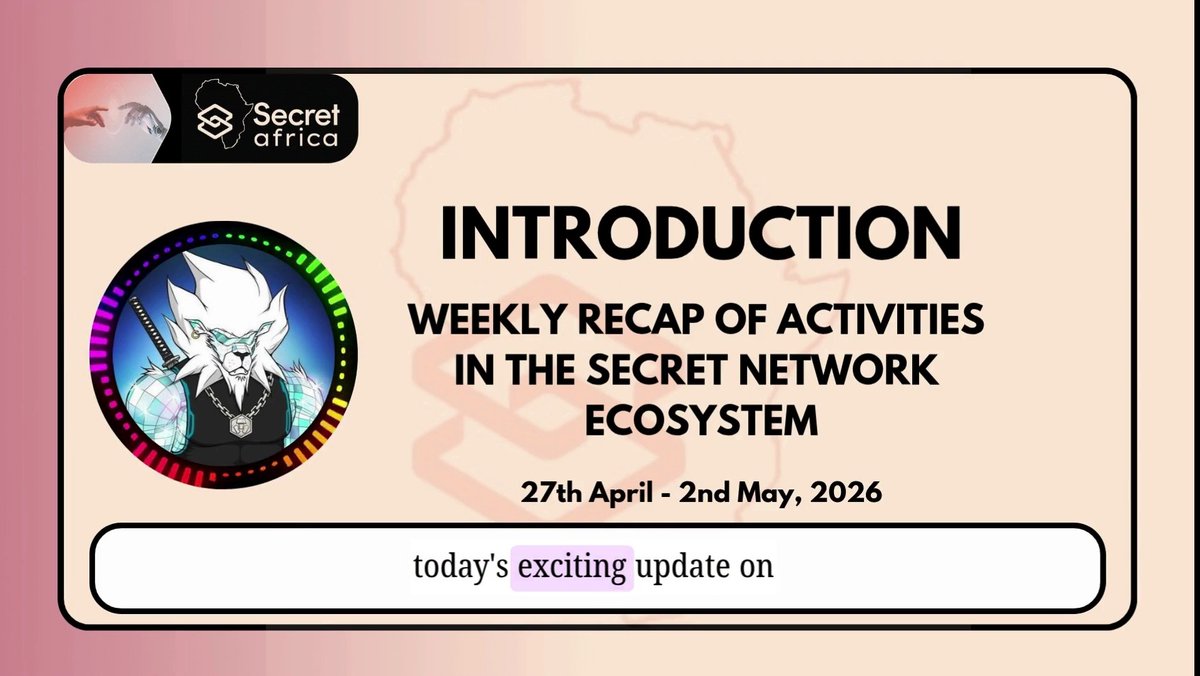 Secret africa

INTRODUCTION

WEEKLY RECAP OF ACTIVITIES IN THE SECRET NETWORK ECOSYSTEM

27th April - 2nd May, 2026

today's exciting update on